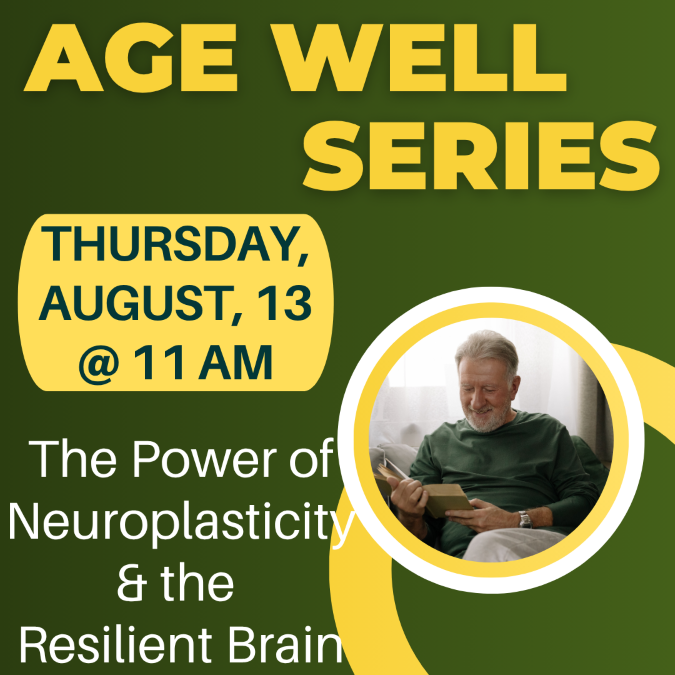 AGE WELL SERIES

THURSDAY, AUGUST, 13 @ 11 AM

The Power of Neuroplasticity & the Resilient Brain